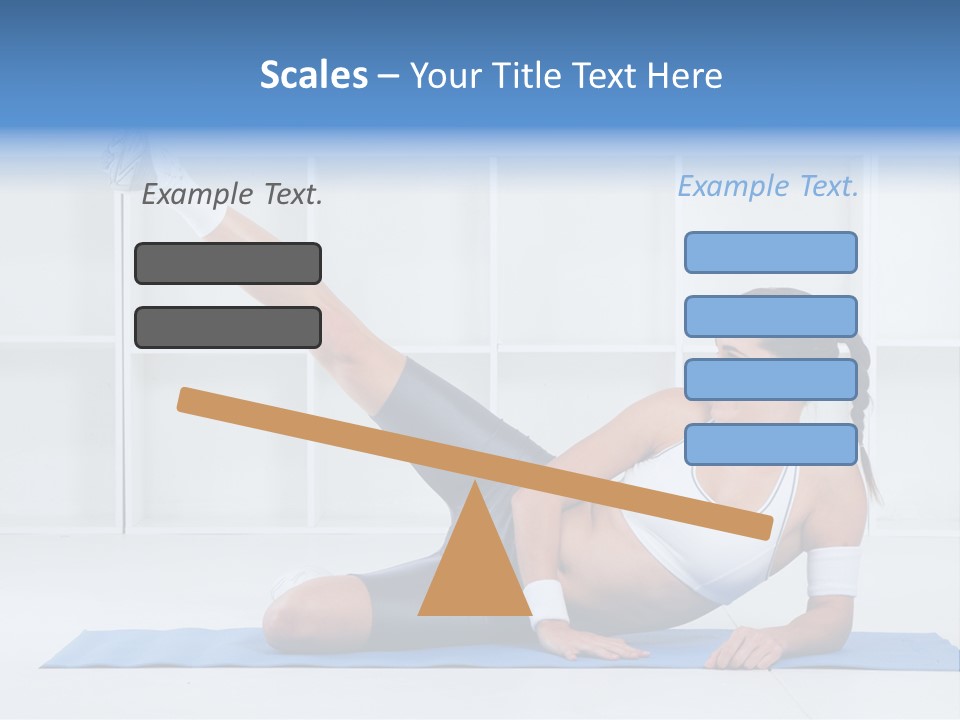 Scales – Your Title Text Here

Example Text.

Example Text.